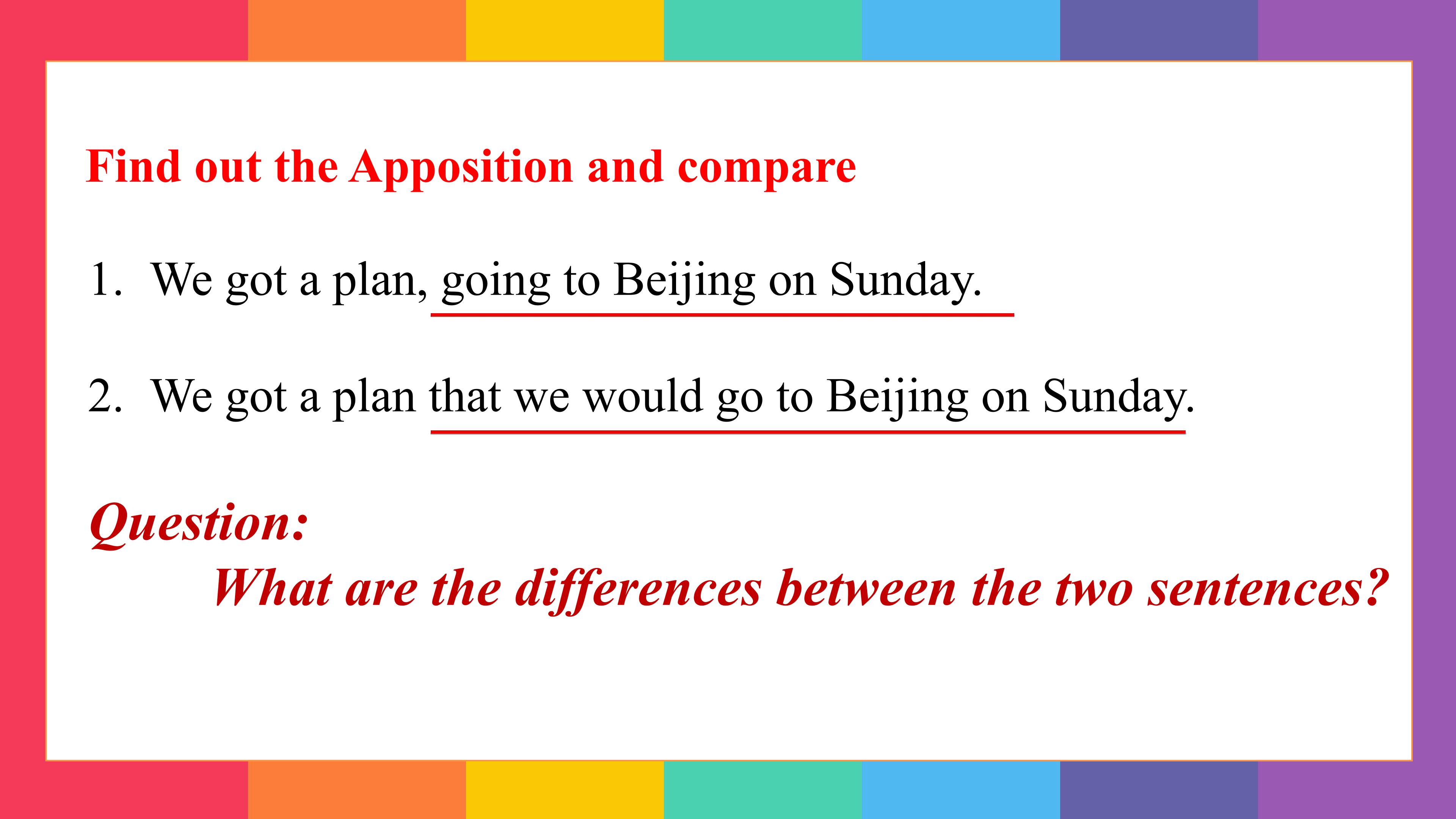 Find out the Apposition and compare

1. We got a plan, going to Beijing on Sunday.

2. We got a plan that we would go to Beijing on Sunday.

Question:

What are the differences between the two sentences?